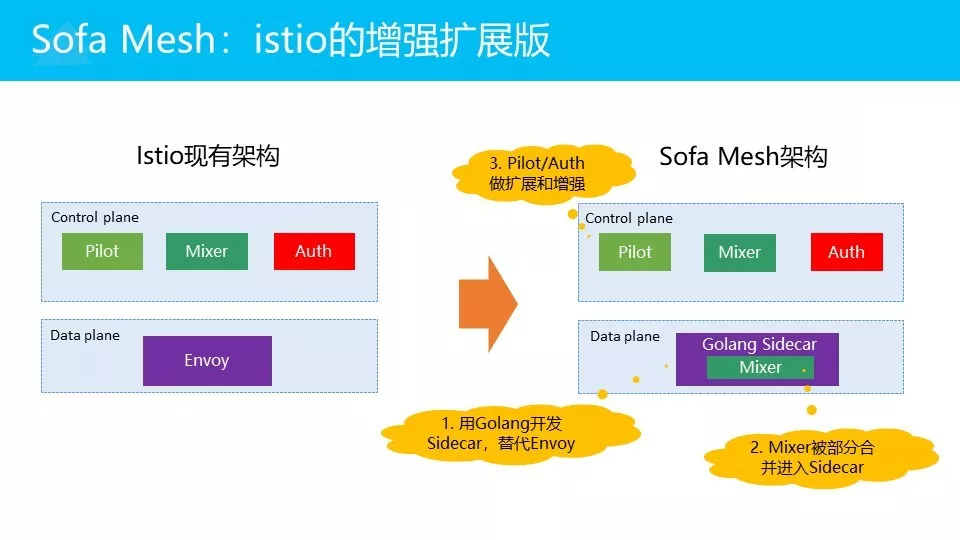 Sofa Mesh：istio的增强扩展版

Istio现有架构

Control plane

Pilot

Mixer

Auth

Data plane

Envoy

3. Pilot/Auth 做扩展和增强

Sofa Mesh架构

Control plane

Pilot

Mixer

Auth

Data plane

Golang Sidecar

Mixer

1. 用Golang开发 Sidecar，替代Envoy

2. Mixer被部分合并进入Sidecar